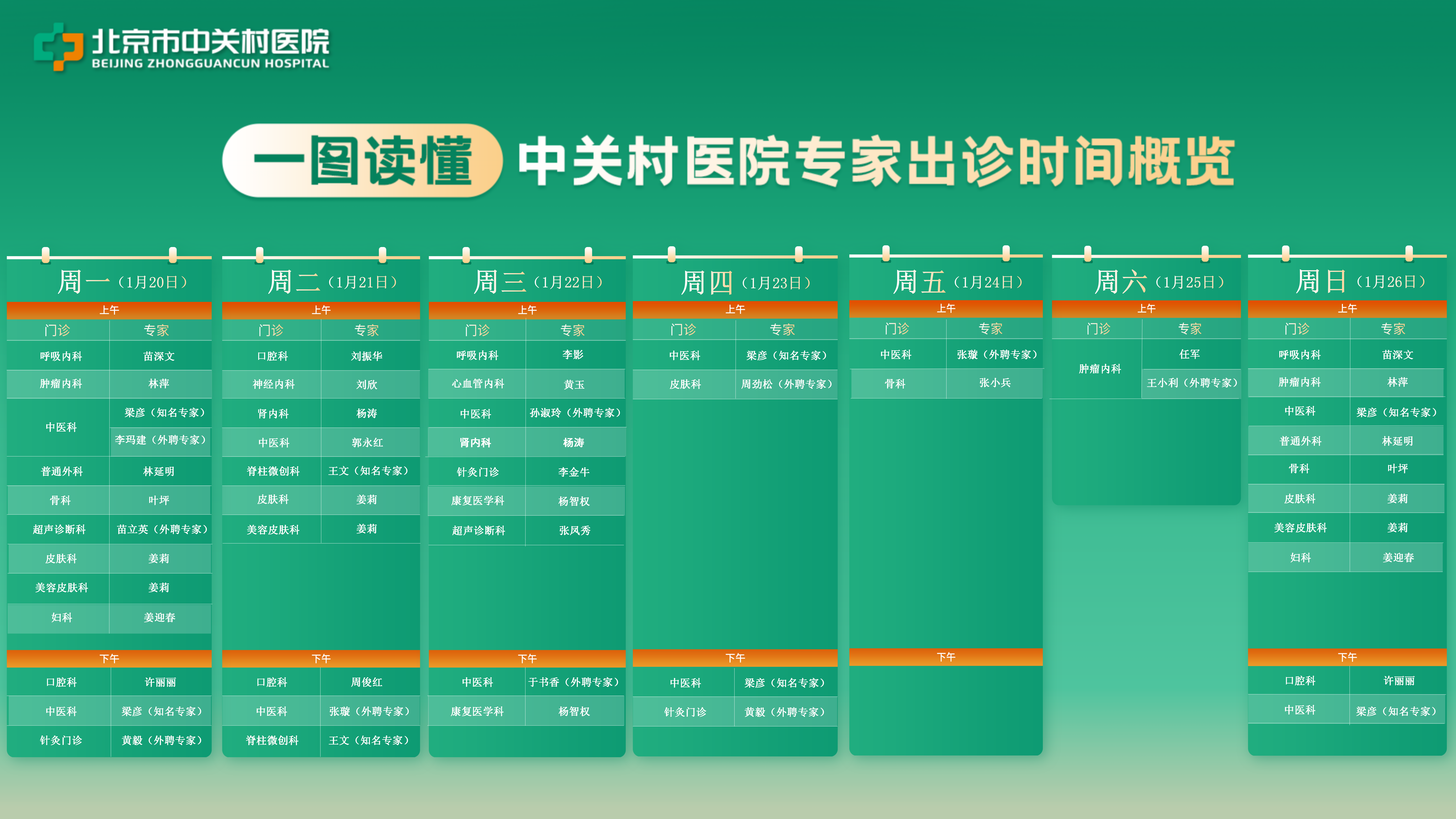 北京市中关村医院
BEIJING ZHONGGUANCUN HOSPITAL

一图读懂 中关村医院专家出诊时间概览

周一（1月20日）
上午
| 门诊 | 专家 |
|---|---|
| 呼吸内科 | 苗深文 |
| 肿瘤内科 | 林萍 |
| 中医科 | 梁彦（知名专家） |
| 中医科 | 李玛建（外聘专家） |
| 普通外科 | 林延明 |
| 骨科 | 叶坪 |
| 超声诊断科 | 苗立英（外聘专家） |
| 皮肤科 | 姜莉 |
| 美容皮肤科 | 姜莉 |
| 妇科 | 姜迎春 |
下午
| 口腔科 | 许丽丽 |
|---|---|
| 中医科 | 梁彦（知名专家） |
| 针灸门诊 | 黄毅（外聘专家） |

周二（1月21日）
上午
| 门诊 | 专家 |
|---|---|
| 口腔科 | 刘振华 |
| 神经内科 | 刘欣 |
| 肾内科 | 杨涛 |
| 中医科 | 郭永红 |
| 脊柱微创科 | 王文（知名专家） |
| 皮肤科 | 姜莉 |
| 美容皮肤科 | 姜莉 |
下午
| 口腔科 | 周俊红 |
|---|---|
| 中医科 | 张璇（外聘专家） |
| 脊柱微创科 | 王文（知名专家） |

周三（1月22日）
上午
| 门诊 | 专家 |
|---|---|
| 呼吸内科 | 李影 |
| 心血管内科 | 黄玉 |
| 中医科 | 孙淑玲（外聘专家） |
| 肾内科 | 杨涛 |
| 针灸门诊 | 李金牛 |
| 康复医学科 | 杨智权 |
| 超声诊断科 | 张凤秀 |
下午
| 中医科 | 于书香（外聘专家） |
|---|---|
| 康复医学科 | 杨智权 |

周四（1月23日）
上午
| 门诊 | 专家 |
|---|---|
| 中医科 | 梁彦（知名专家） |
| 皮肤科 | 周劲松（外聘专家） |
下午
| 中医科 | 梁彦（知名专家） |
|---|---|
| 针灸门诊 | 黄毅（外聘专家） |

周五（1月24日）
上午
| 门诊 | 专家 |
|---|---|
| 中医科 | 张璇（外聘专家） |
| 骨科 | 张小兵 |
下午

周六（1月25日）
上午
| 门诊 | 专家 |
|---|---|
| 肿瘤内科 | 任军 |
| 肿瘤内科 | 王小利（外聘专家） |

周日（1月26日）
上午
| 门诊 | 专家 |
|---|---|
| 呼吸内科 | 苗深文 |
| 肿瘤内科 | 林萍 |
| 中医科 | 梁彦（知名专家） |
| 普通外科 | 林延明 |
| 骨科 | 叶坪 |
| 皮肤科 | 姜莉 |
| 美容皮肤科 | 姜莉 |
| 妇科 | 姜迎春 |
下午
| 口腔科 | 许丽丽 |
|---|---|
| 中医科 | 梁彦（知名专家） |